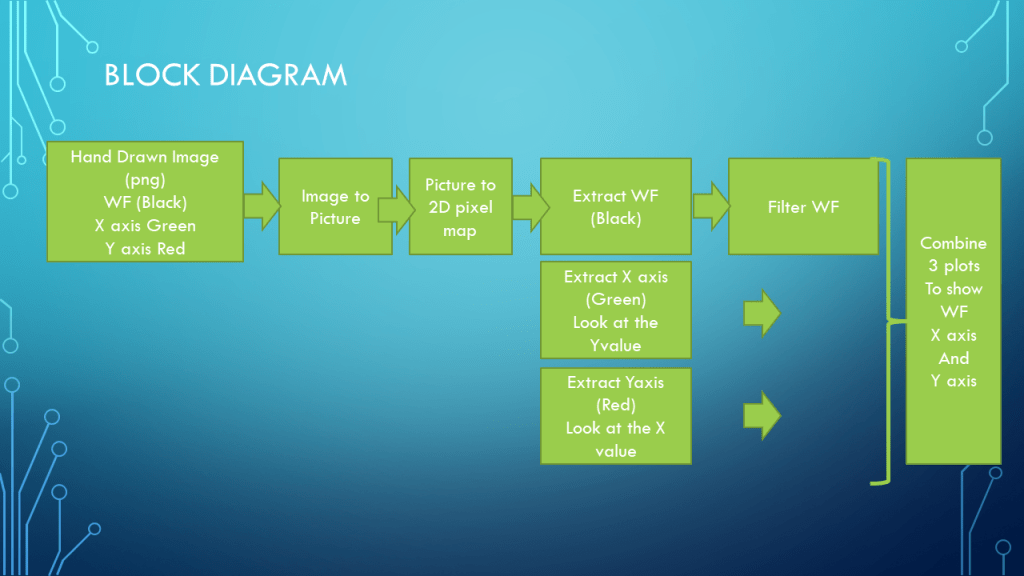 BLOCK DIAGRAM

Hand Drawn Image (png)
WF (Black)
X axis Green
Y axis Red

Image to Picture

Picture to 2D pixel map

Extract WF (Black)

Filter WF

Extract X axis (Green)
Look at the Yvalue

Extract Yaxis (Red)
Look at the X value

Combine 3 plots
To show
WF
X axis
And
Y axis